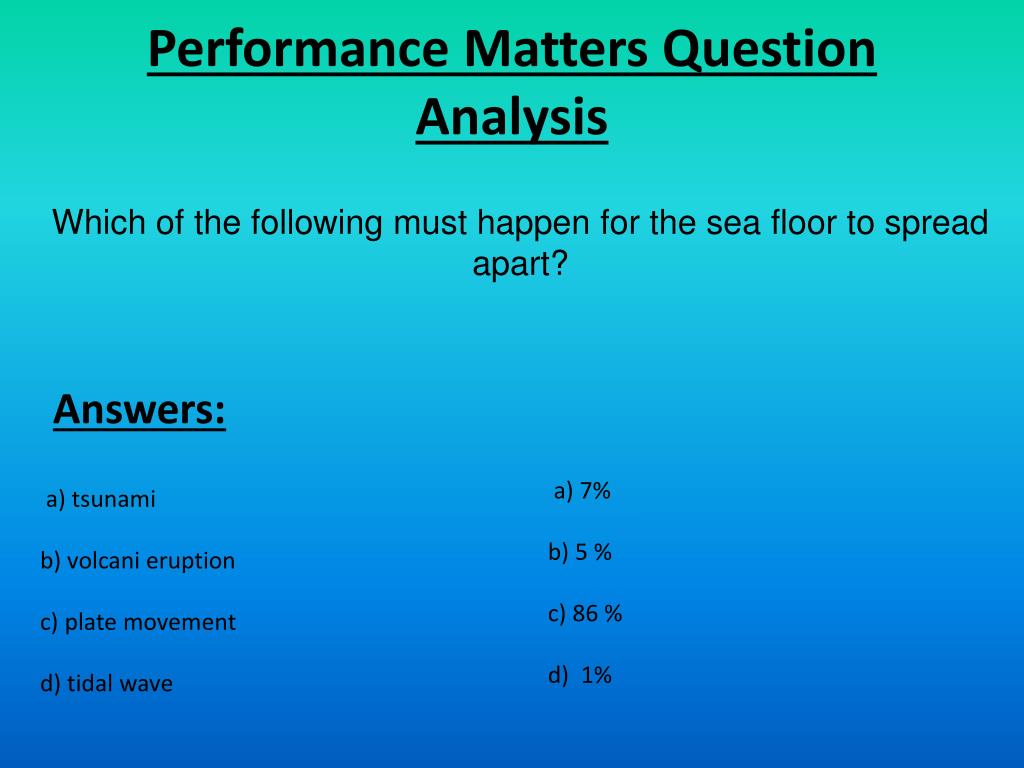 Performance Matters Question Analysis

Which of the following must happen for the sea floor to spread apart?

Answers:

a) tsunami

b) volcani eruption

c) plate movement

d) tidal wave

a) 7%

b) 5 %

c) 86 %

d) 1%